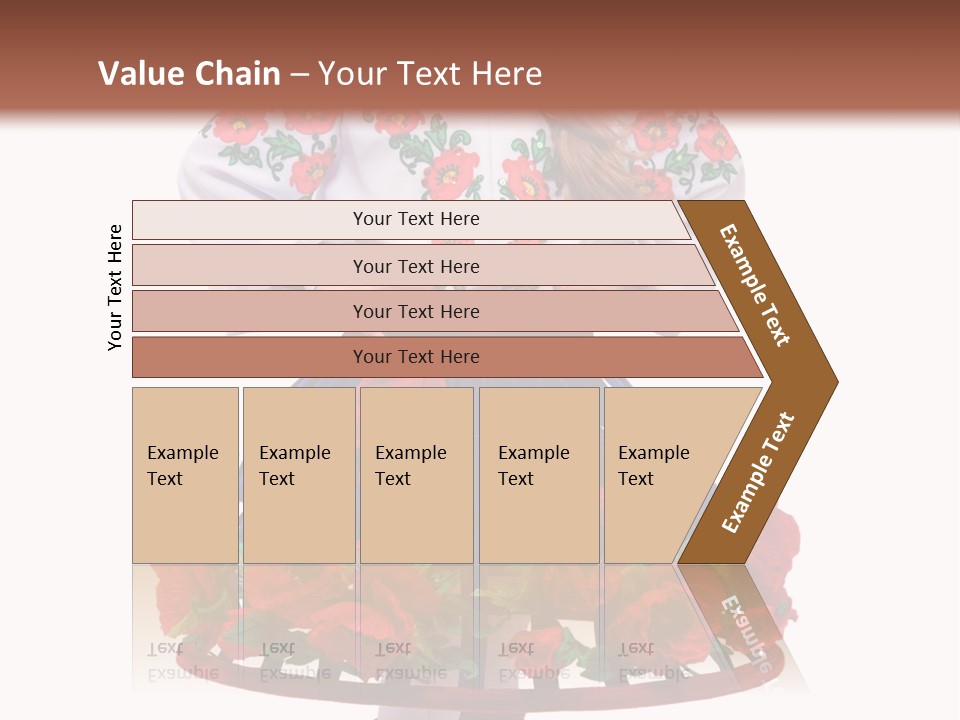 Value Chain – Your Text Here

Your Text Here

Your Text Here

Your Text Here

Your Text Here

Your Text Here

Example Text

Example Text

Example Text

Example Text

Example Text

Example Text

Example Text